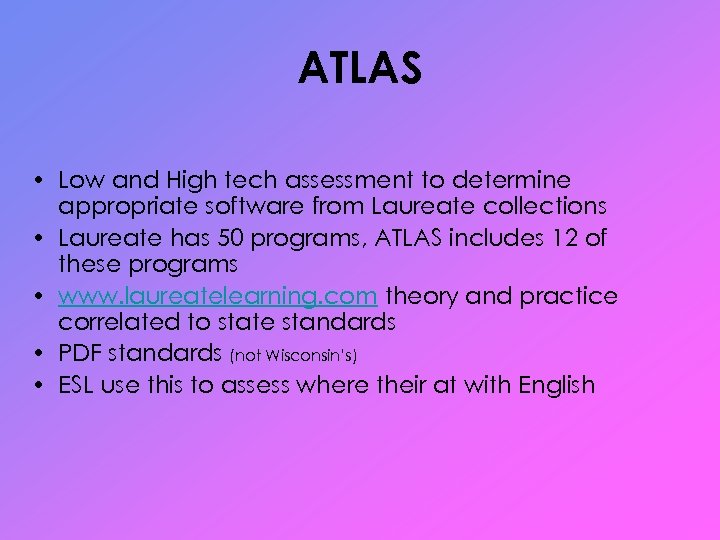 ATLAS

• Low and High tech assessment to determine appropriate software from Laureate collections
• Laureate has 50 programs, ATLAS includes 12 of these programs
• www.laureatelearning.com theory and practice correlated to state standards
• PDF standards (not Wisconsin's)
• ESL use this to assess where their at with English